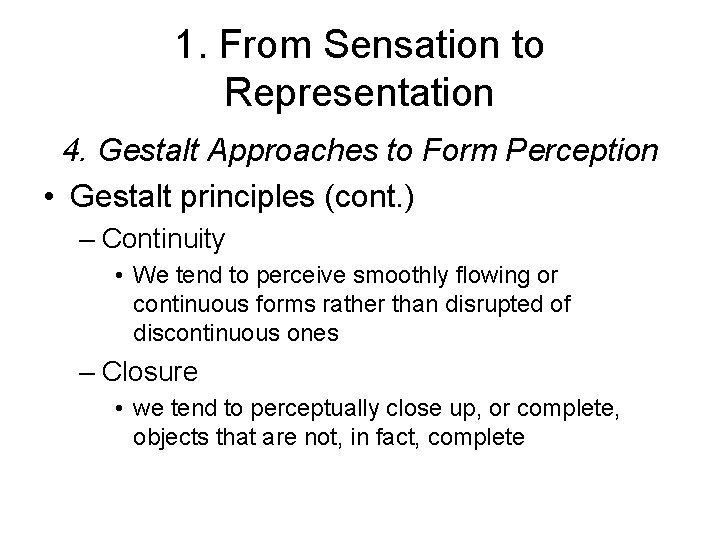 1. From Sensation to Representation

4. Gestalt Approaches to Form Perception

• Gestalt principles (cont.)
– Continuity
• We tend to perceive smoothly flowing or continuous forms rather than disrupted of discontinuous ones
– Closure
• we tend to perceptually close up, or complete, objects that are not, in fact, complete